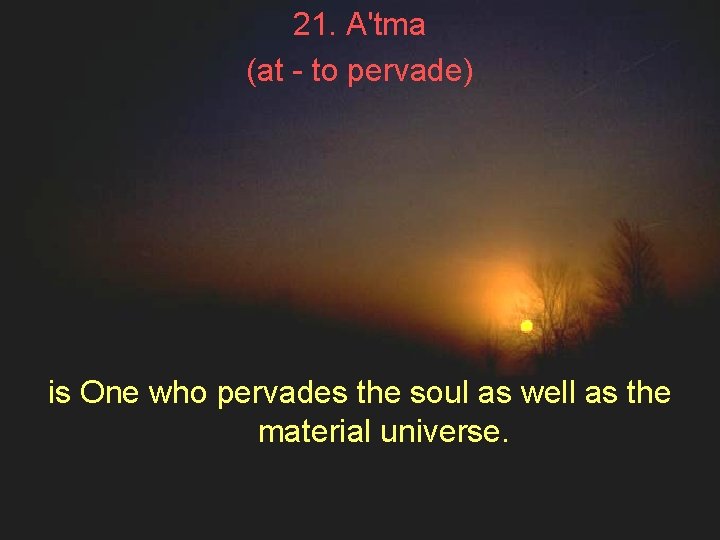 21. A'tma
(at - to pervade)

is One who pervades the soul as well as the material universe.